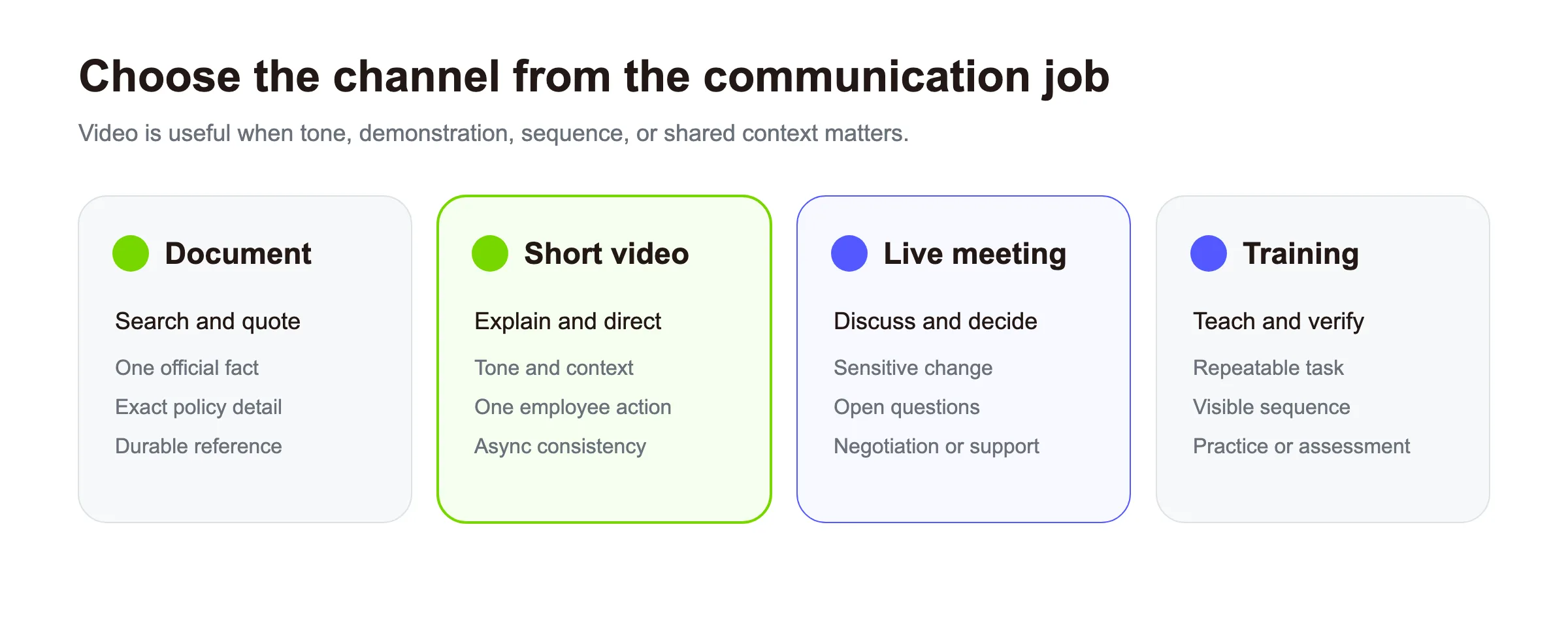 Choose the channel from the communication job

Video is useful when tone, demonstration, sequence, or shared context matters.

Document

Search and quote

One official fact

Exact policy detail

Durable reference

Short video

Explain and direct

Tone and context

One employee action

Async consistency

Live meeting

Discuss and decide

Sensitive change

Open questions

Negotiation or support

Training

Teach and verify

Repeatable task

Visible sequence

Practice or assessment